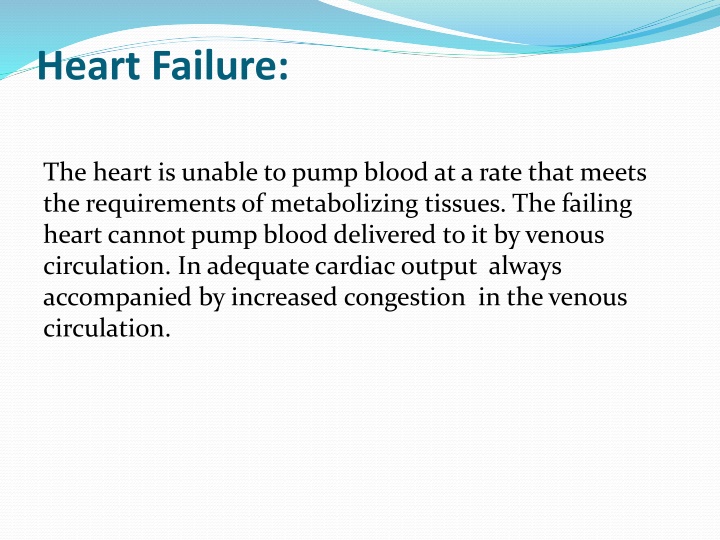 Heart Failure:

The heart is unable to pump blood at a rate that meets the requirements of metabolizing tissues. The failing heart cannot pump blood delivered to it by venous circulation. In adequate cardiac output always accompanied by increased congestion in the venous circulation.